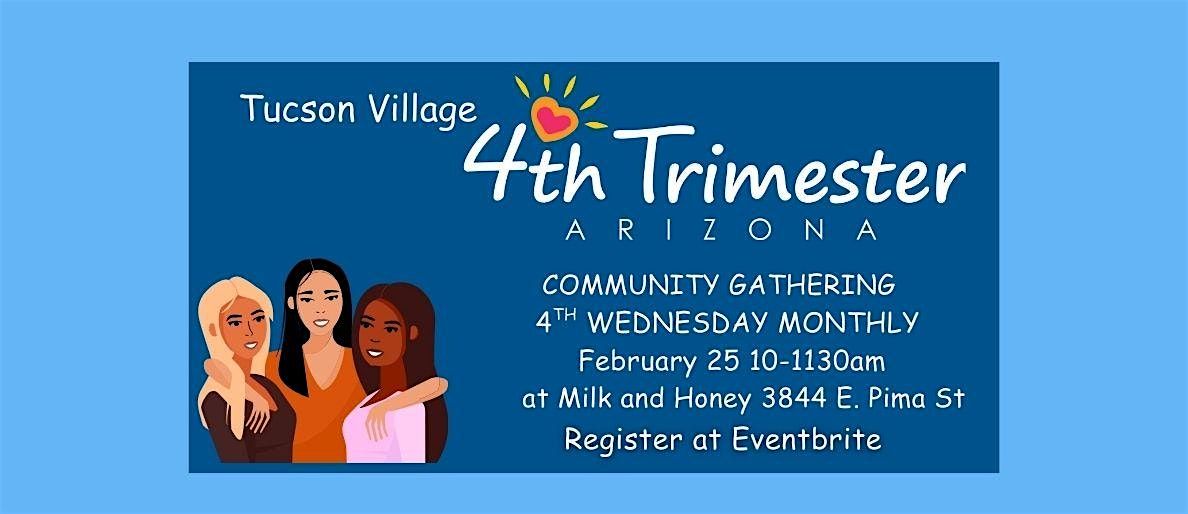 Tucson Village

4th Trimester

ARIZONA

COMMUNITY GATHERING

4$^{TH}$ WEDNESDAY MONTHLY

February 25 10-1130am

at Milk and Honey 3844 E. Pima St

Register at Eventbrite